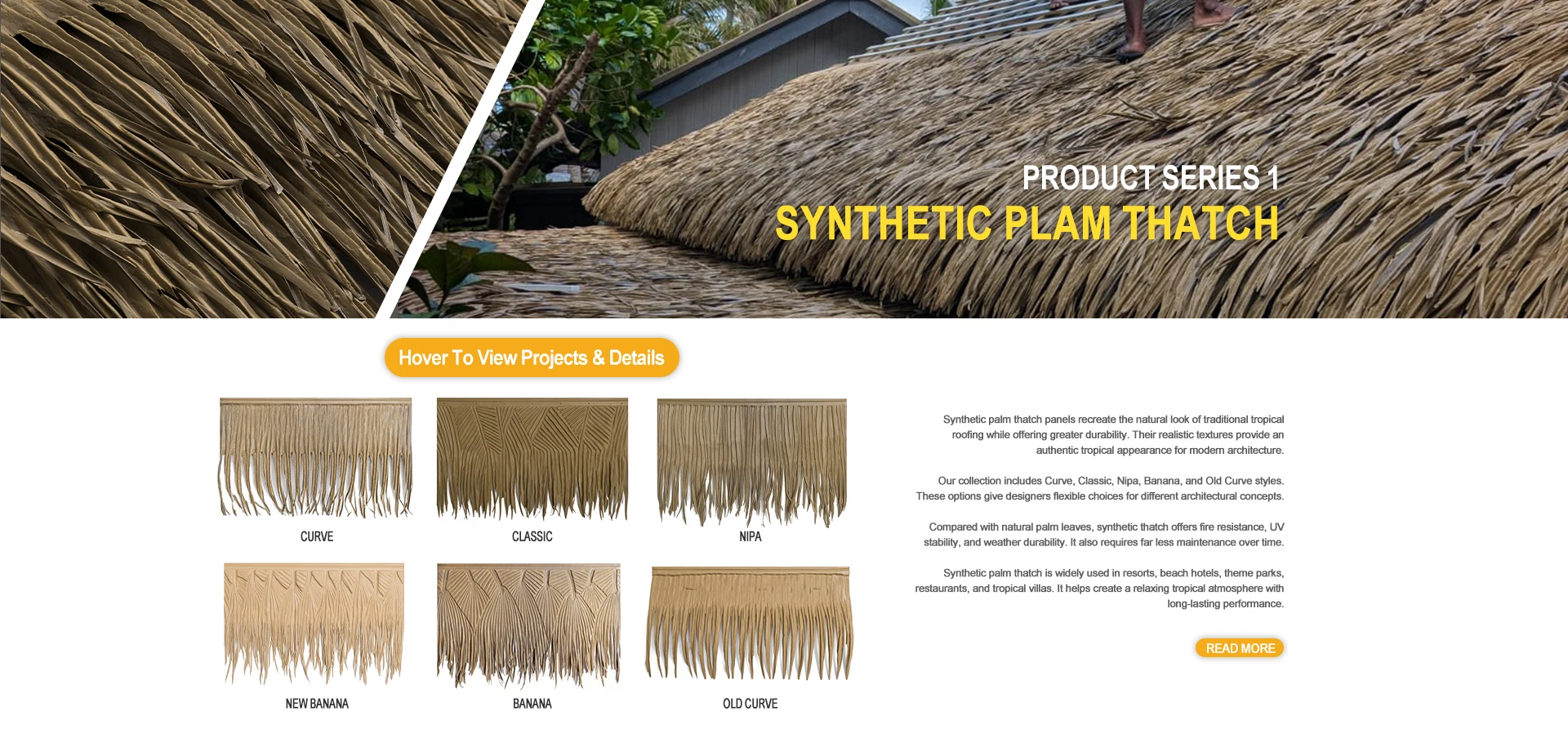 PRODUCT SERIES 1
SYNTHETIC PLAM THATCH

Hover To View Projects & Details

CURVE

CLASSIC

NIPA

NEW BANANA

BANANA

OLD CURVE

Synthetic palm thatch panels recreate the natural look of traditional tropical roofing while offering greater durability. Their realistic textures provide an authentic tropical appearance for modern architecture.

Our collection includes Curve, Classic, Nipa, Banana, and Old Curve styles. These options give designers flexible choices for different architectural concepts.

Compared with natural palm leaves, synthetic thatch offers fire resistance, UV stability, and weather durability. It also requires far less maintenance over time.

Synthetic palm thatch is widely used in resorts, beach hotels, theme parks, restaurants, and tropical villas. It helps create a relaxing tropical atmosphere with long-lasting performance.

READ MORE